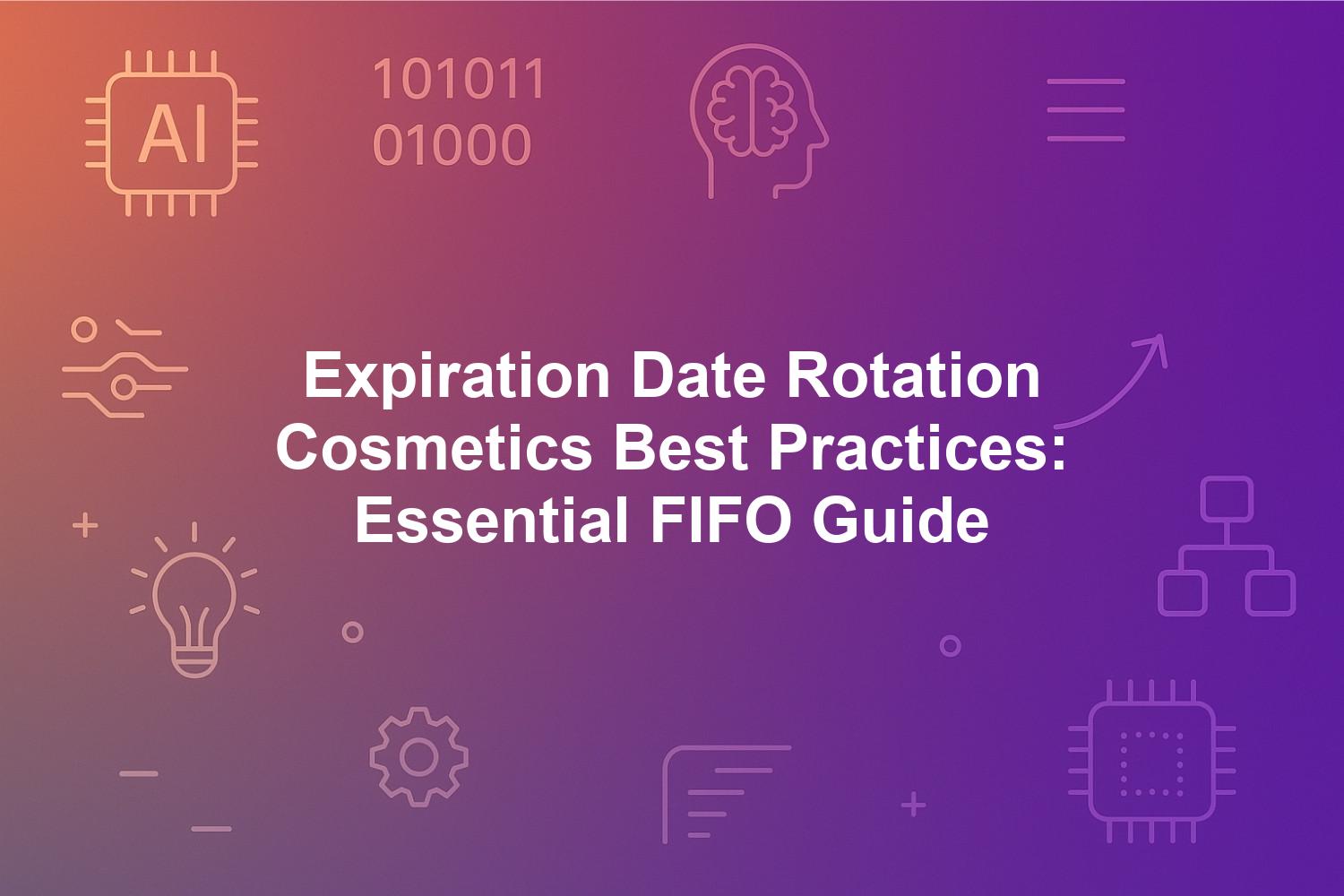 AI

101011
01000

Expiration Date Rotation Cosmetics Best Practices: Essential FIFO Guide